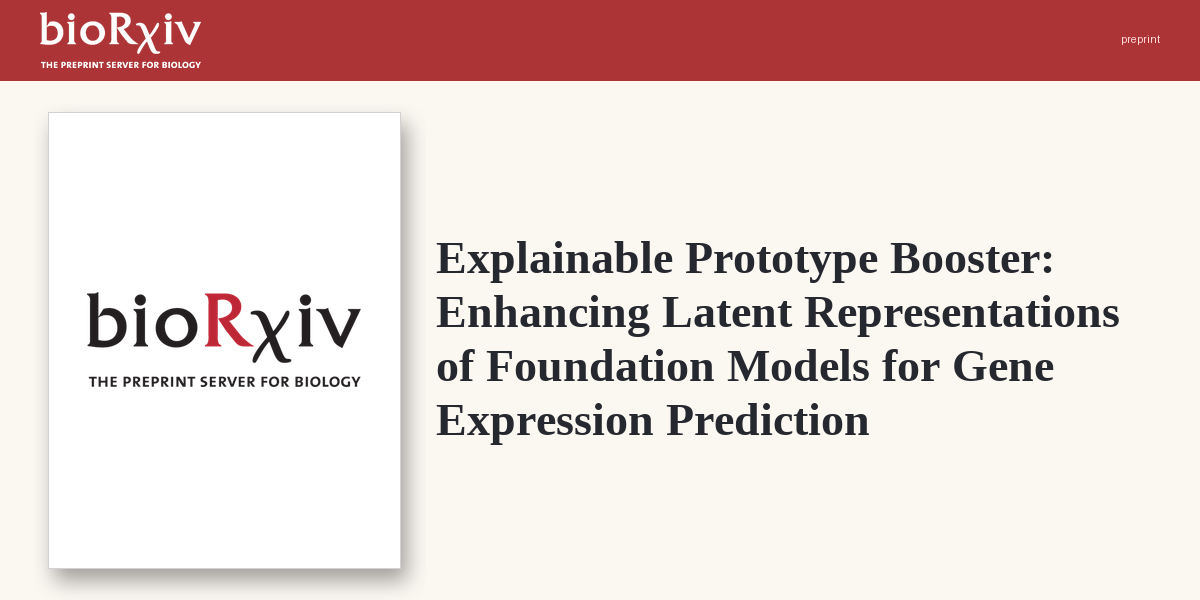 bioRχiv
THE PREPRINT SERVER FOR BIOLOGY

preprint

bioRχiv
THE PREPRINT SERVER FOR BIOLOGY

Explainable Prototype Booster: Enhancing Latent Representations of Foundation Models for Gene Expression Prediction